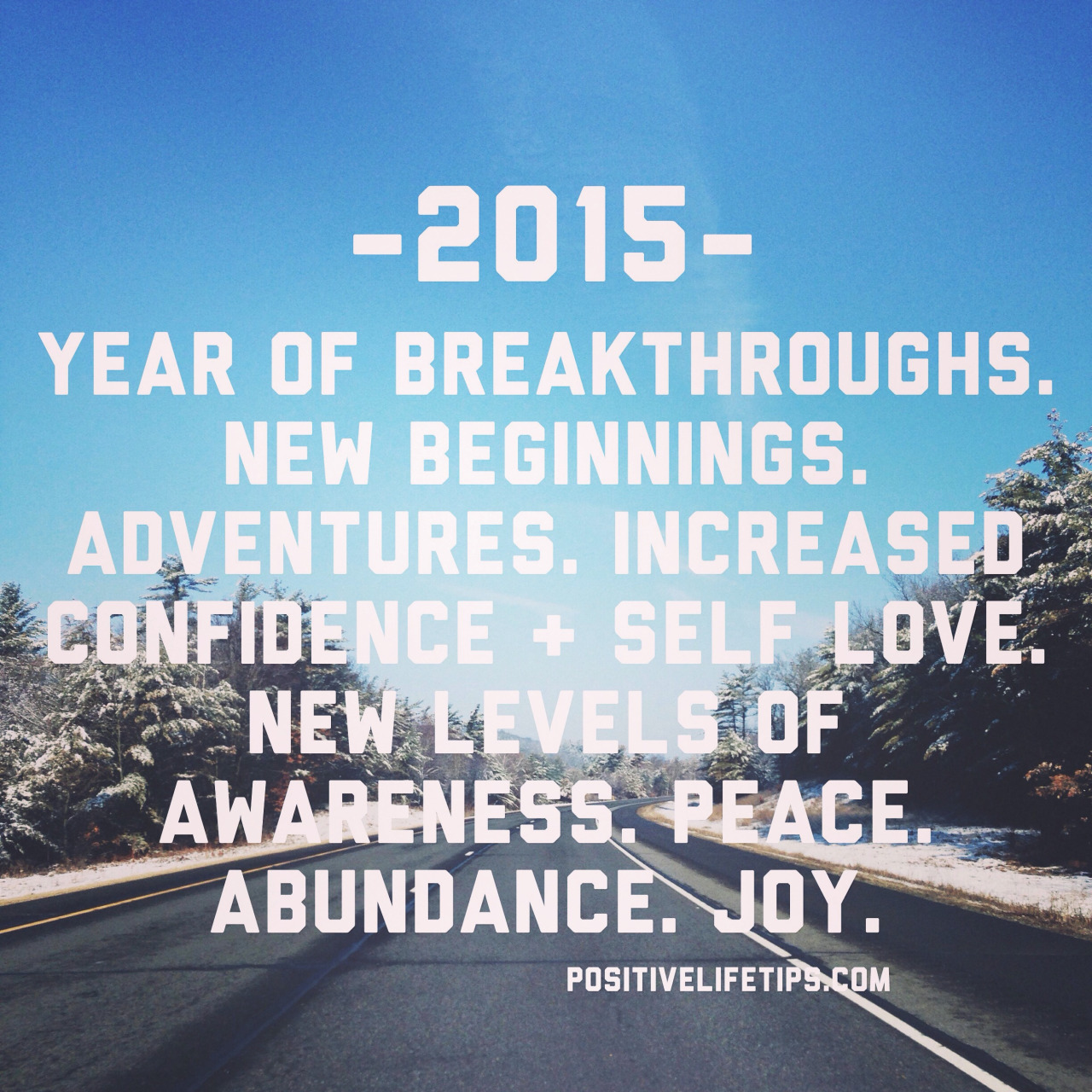 -2015-

YEAR OF BREAKTHROUGHS. NEW BEGINNINGS. ADVENTURES. INCREASED CONFIDENCE + SELF LOVE. NEW LEVELS OF AWARENESS. PEACE. ABUNDANCE. JOY.

POSITIVELIFETIPS.COM